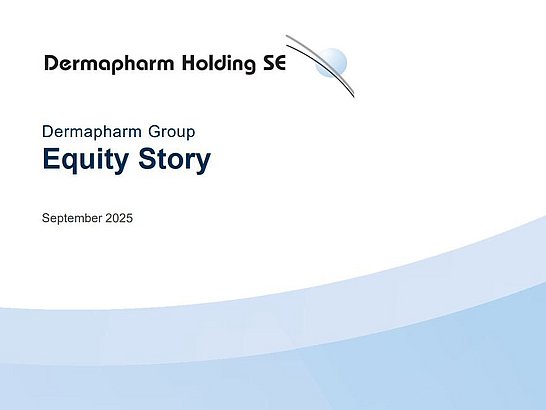 Dermapharm Holding SE

Dermapharm Group
Equity Story

September 2025